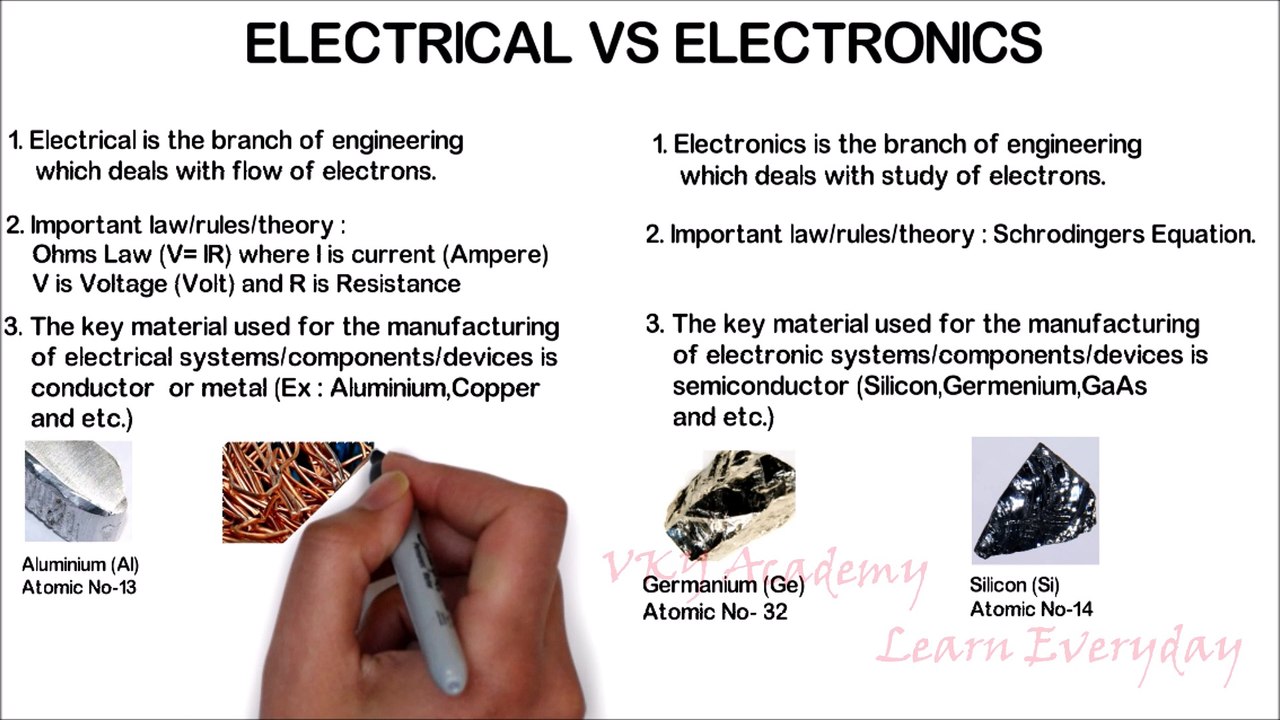 ELECTRICAL VS ELECTRONICS

1. Electrical is the branch of engineering which deals with flow of electrons.

2. Important law/rules/theory : Ohms Law (V= IR) where I is current (Ampere) V is Voltage (Volt) and R is Resistance

3. The key material used for the manufacturing of electrical systems/components/devices is conductor or metal (Ex : Aluminium,Copper and etc.)

Aluminium (Al)
Atomic No-13

1. Electronics is the branch of engineering which deals with study of electrons.

2. Important law/rules/theory : Schrodingers Equation.

3. The key material used for the manufacturing of electronic systems/components/devices is semiconductor (Silicon,Germenium,GaAs and etc.)

Germanium (Ge)
Atomic No- 32

Silicon (Si)
Atomic No-14

VKY Academy
Learn Everyday